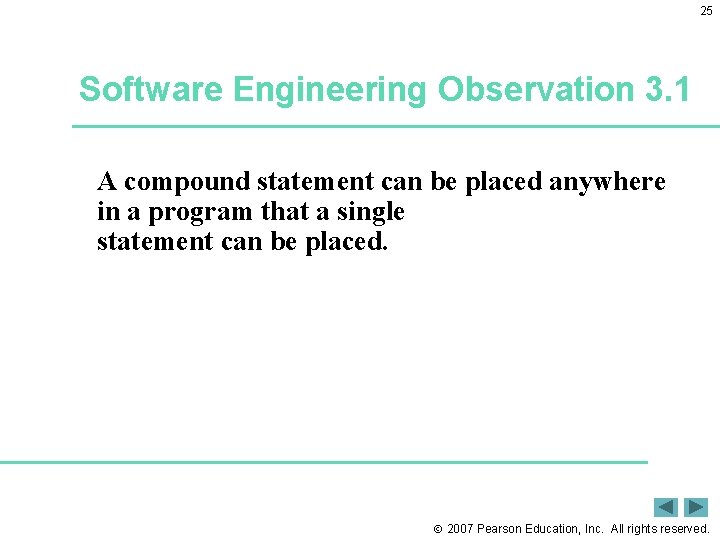 25

Software Engineering Observation 3.1

A compound statement can be placed anywhere in a program that a single statement can be placed.

© 2007 Pearson Education, Inc. All rights reserved.